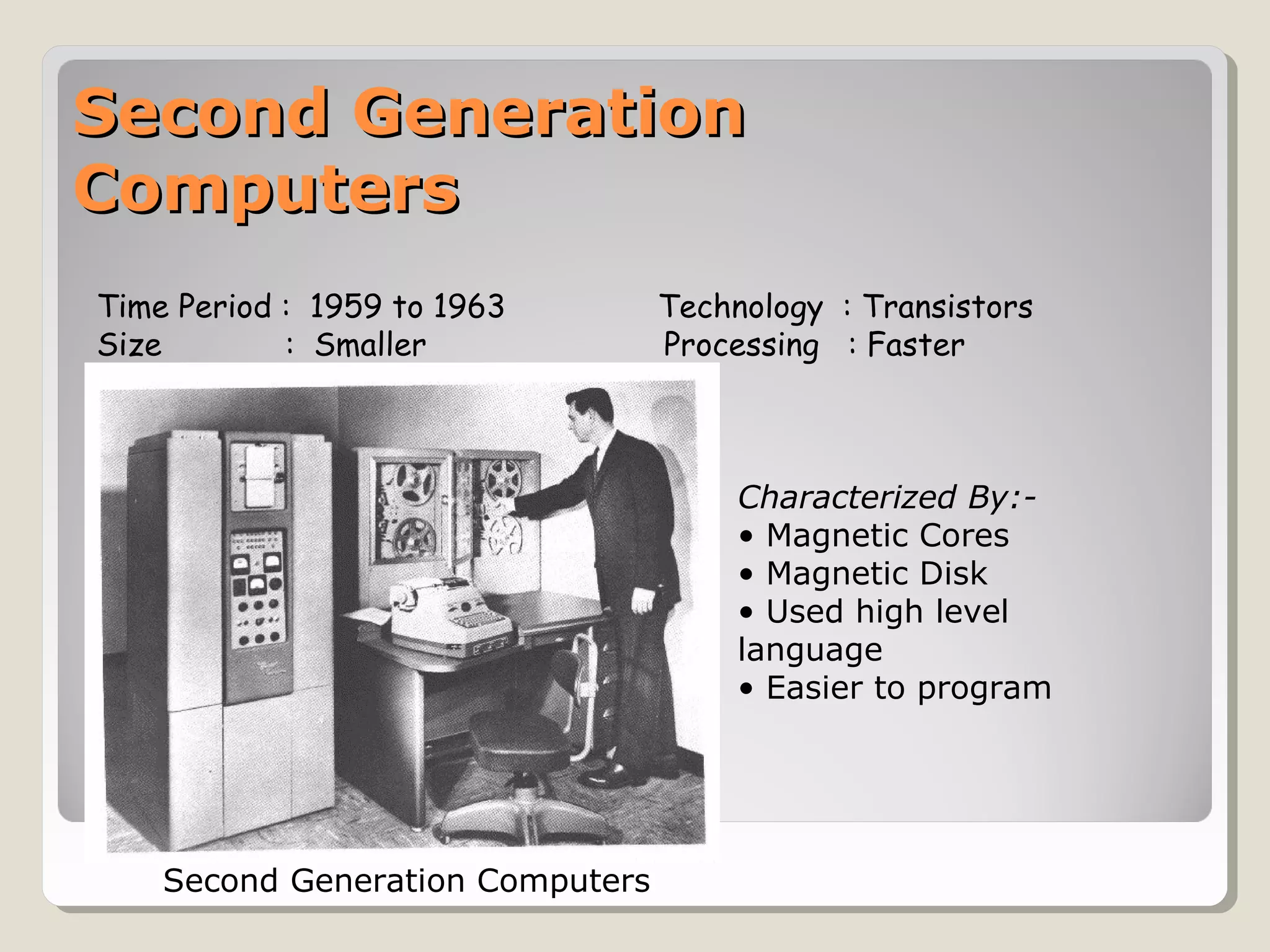 Second Generation Computers

Time Period : 1959 to 1963
Size : Smaller

Technology : Transistors
Processing : Faster

Characterized By:-
• Magnetic Cores
• Magnetic Disk
• Used high level language
• Easier to program

Second Generation Computers